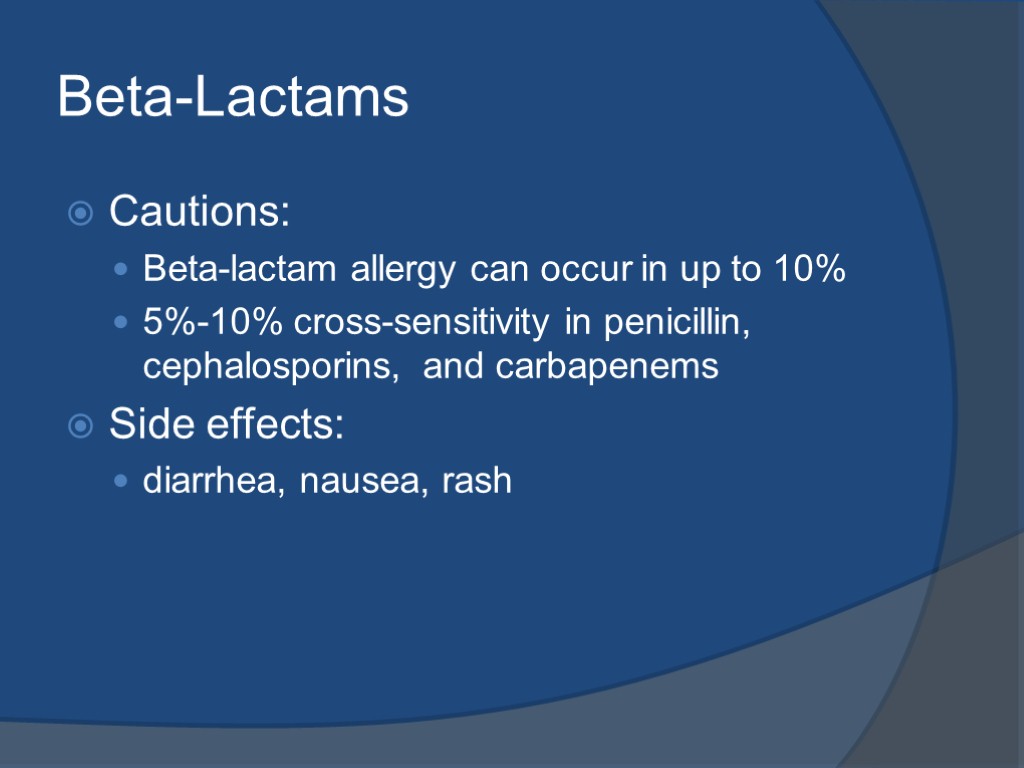 Beta-Lactams

Cautions:

Beta-lactam allergy can occur in up to 10%

5%-10% cross-sensitivity in penicillin, cephalosporins, and carbapenems

Side effects:

diarrhea, nausea, rash